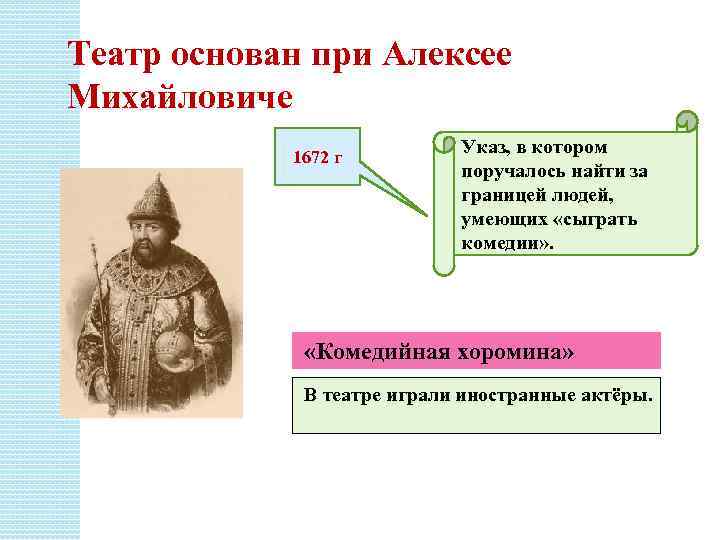 Театр основан при Алексее Михайловиче

1672 г

Указ, в котором поручалось найти за границей людей, умеющих «сыграть комедии».

«Комедийная хоромина»

В театре играли иностранные актёры.